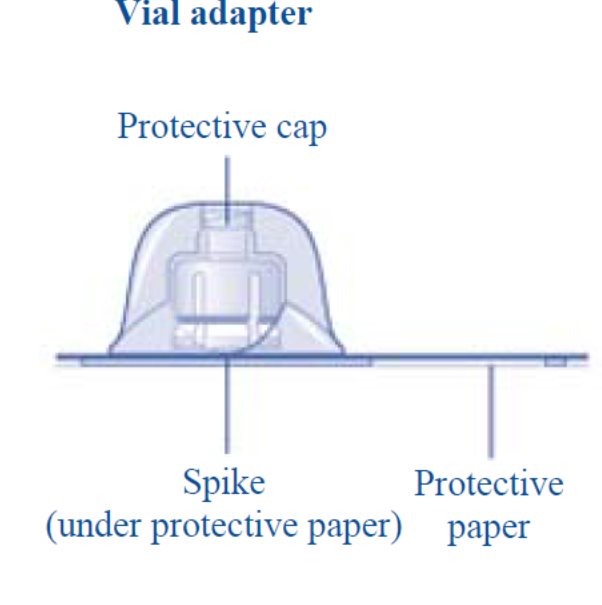 Vial adapter

Protective cap

Spike
(under protective paper)

Protective
paper